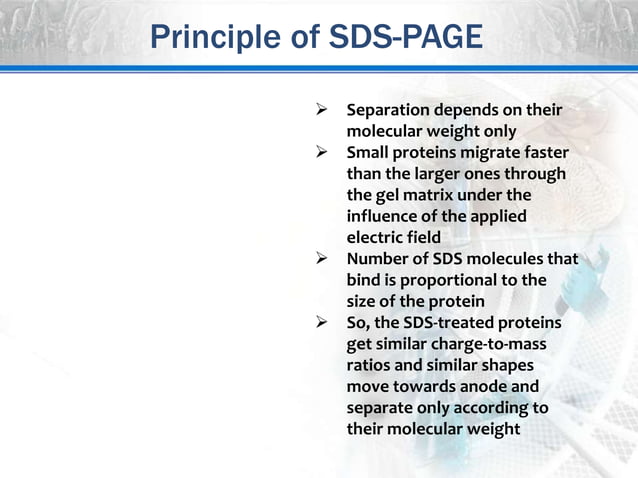 Principle of SDS-PAGE

➢ Separation depends on their molecular weight only
➢ Small proteins migrate faster than the larger ones through the gel matrix under the influence of the applied electric field
➢ Number of SDS molecules that bind is proportional to the size of the protein
➢ So, the SDS-treated proteins get similar charge-to-mass ratios and similar shapes move towards anode and separate only according to their molecular weight